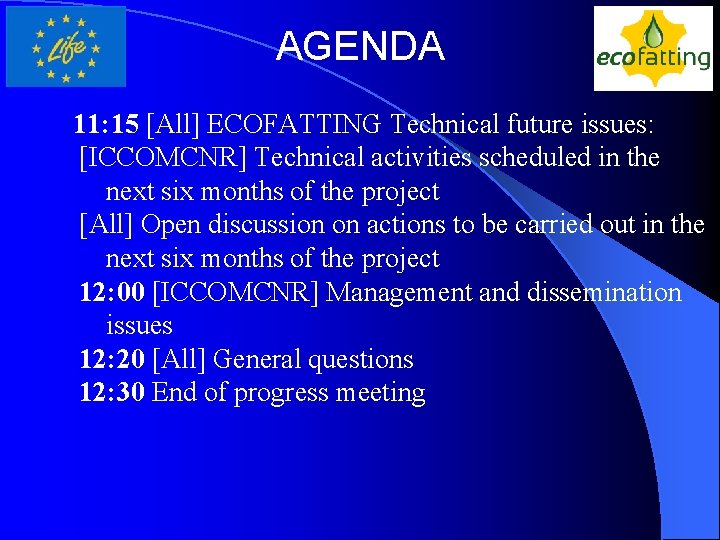 Life

AGENDA

ecofatting

11:15 [All] ECOFATTING Technical future issues:
[ICCOMCNR] Technical activities scheduled in the next six months of the project
[All] Open discussion on actions to be carried out in the next six months of the project
12:00 [ICCOMCNR] Management and dissemination issues
12:20 [All] General questions
12:30 End of progress meeting